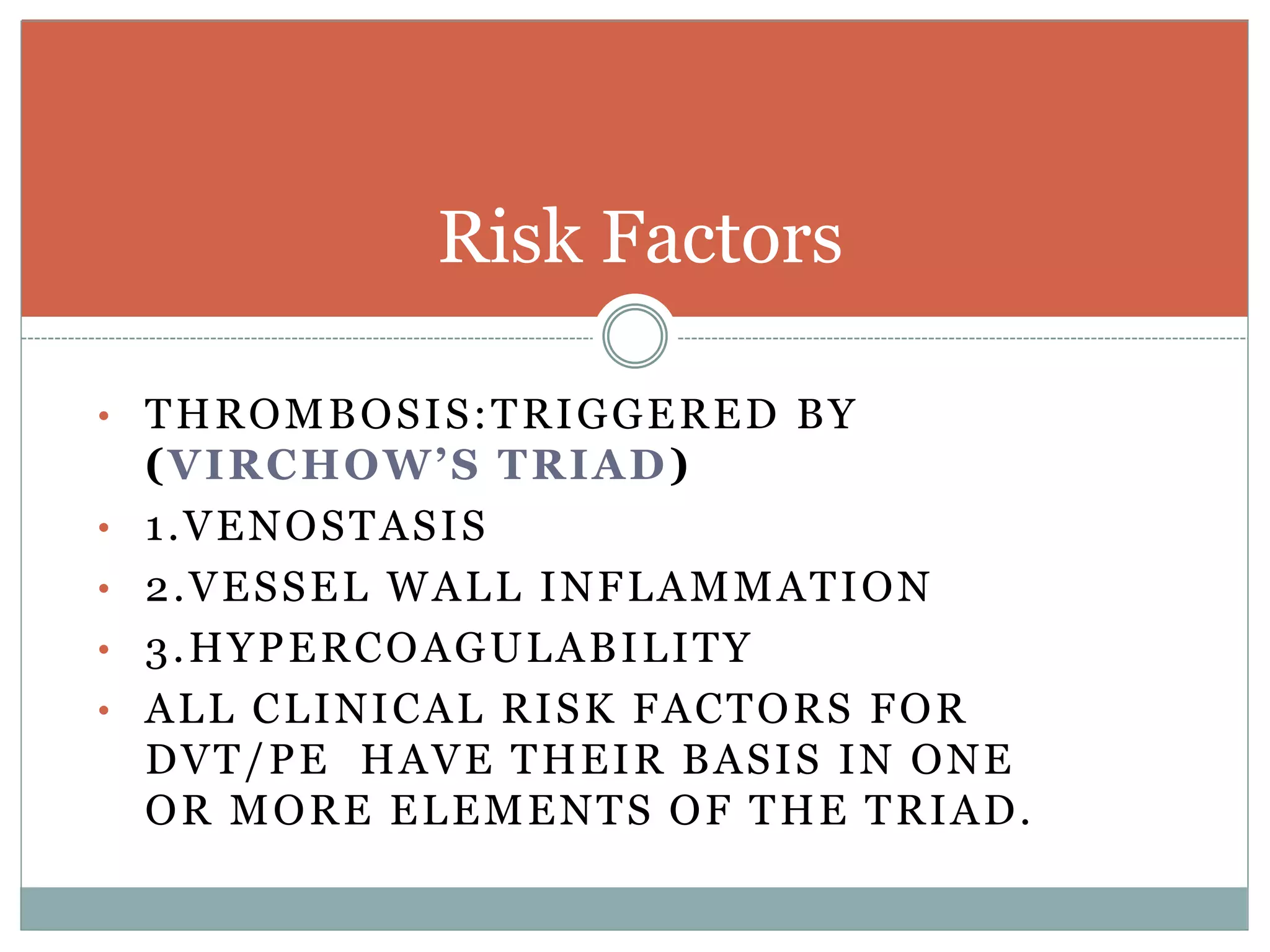 Risk Factors

• THROMBOSIS:TRIGGERED BY (VIRCHOW'S TRIAD)
• 1.VENOSTASIS
• 2.VESSEL WALL INFLAMMATION
• 3.HYPERCOAGULABILITY
• ALL CLINICAL RISK FACTORS FOR DVT/PE HAVE THEIR BASIS IN ONE OR MORE ELEMENTS OF THE TRIAD.